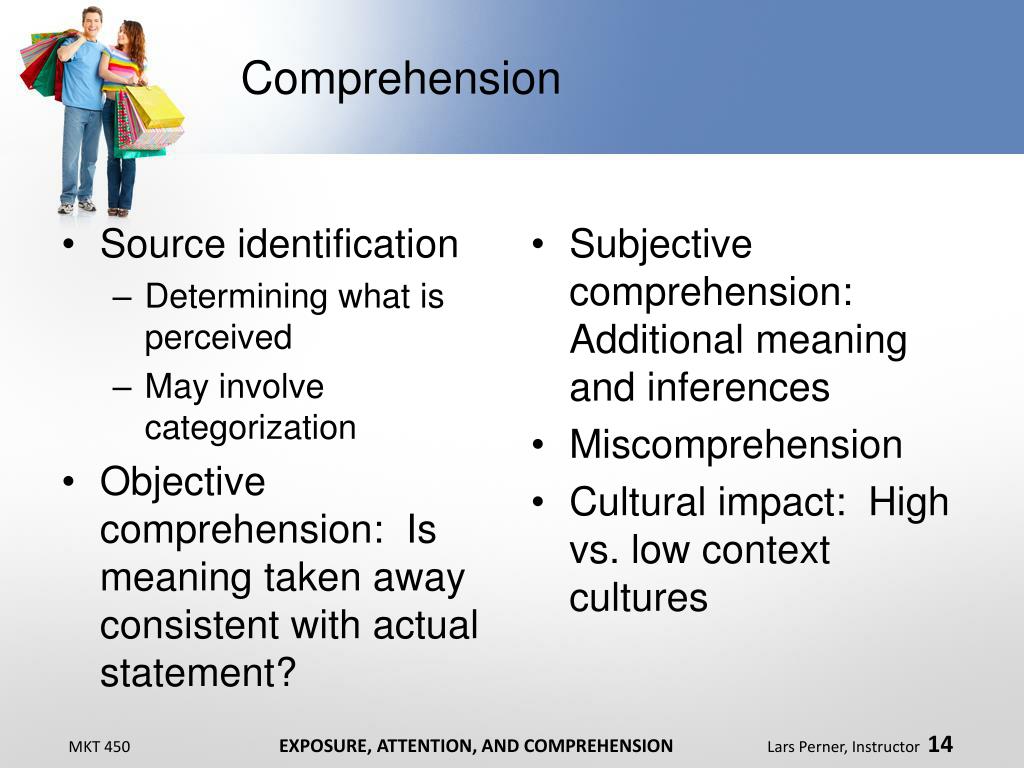 Comprehension

• Source identification
– Determining what is perceived
– May involve categorization
• Objective comprehension: Is meaning taken away consistent with actual statement?

• Subjective comprehension: Additional meaning and inferences
• Miscomprehension
• Cultural impact: High vs. low context cultures

MKT 450 EXPOSURE, ATTENTION, AND COMPREHENSION Lars Perner, Instructor 14